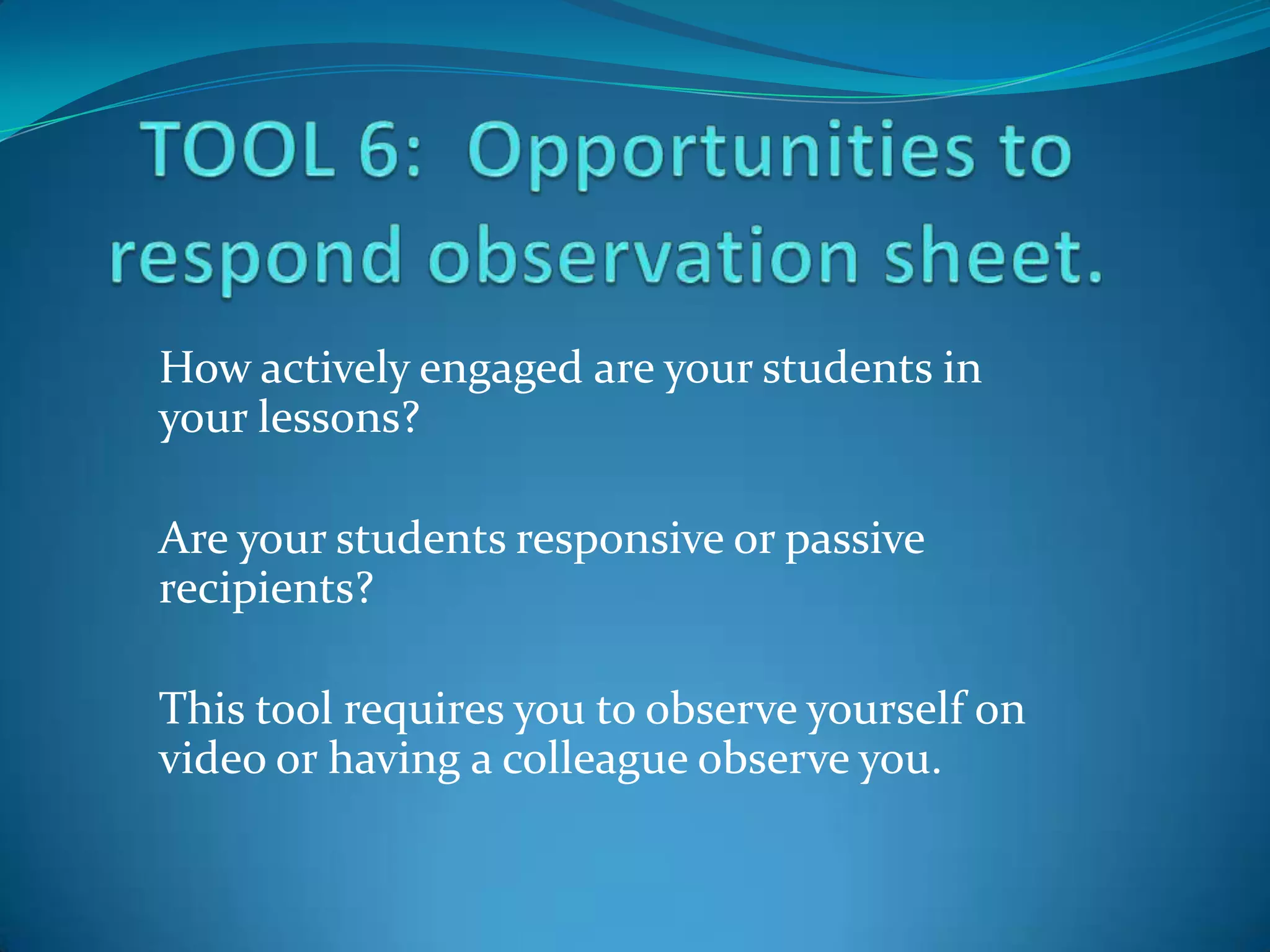 TOOL 6: Opportunities to respond observation sheet.

How actively engaged are your students in your lessons?

Are your students responsive or passive recipients?

This tool requires you to observe yourself on video or having a colleague observe you.